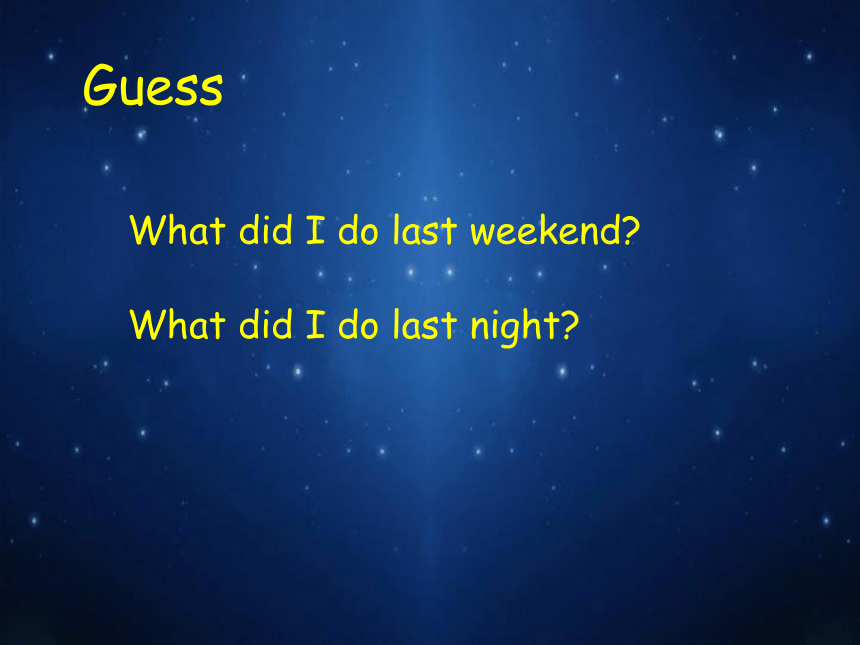 Guess

What did I do last weekend?

What did I do last night?